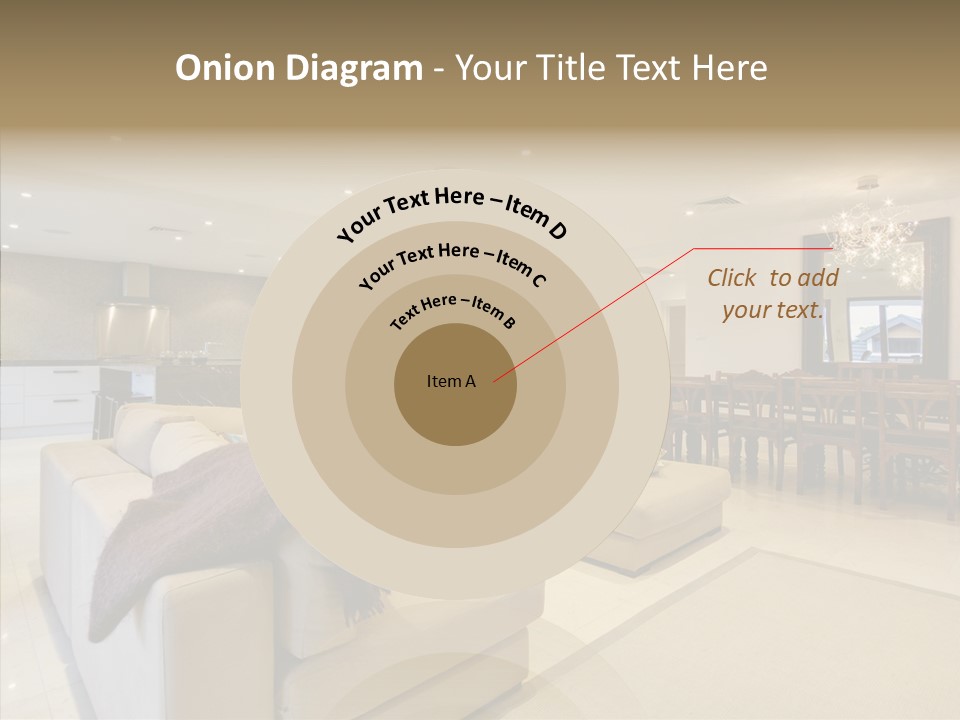 Onion Diagram - Your Title Text Here

Your Text Here – Item D

Your Text Here – Item C

Text Here – Item B

Item A

Click to add your text.